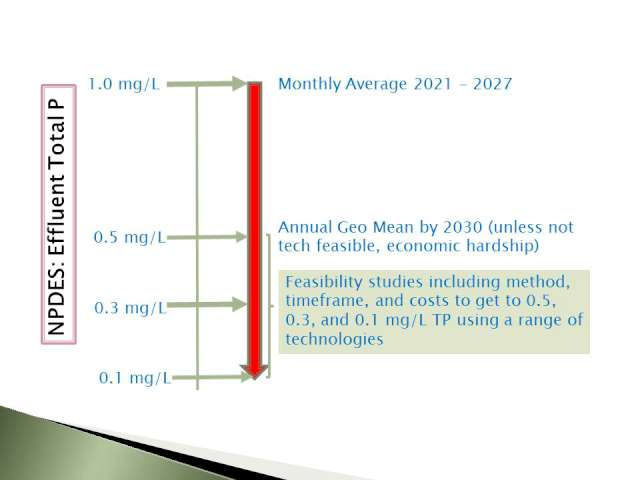 NPDES: Effluent Total P

1.0 mg/L

Monthly Average 2021 – 2027

0.5 mg/L

Annual Geo Mean by 2030 (unless not tech feasible, economic hardship)

0.3 mg/L

Feasibility studies including method, timeframe, and costs to get to 0.5, 0.3, and 0.1 mg/L TP using a range of technologies

0.1 mg/L